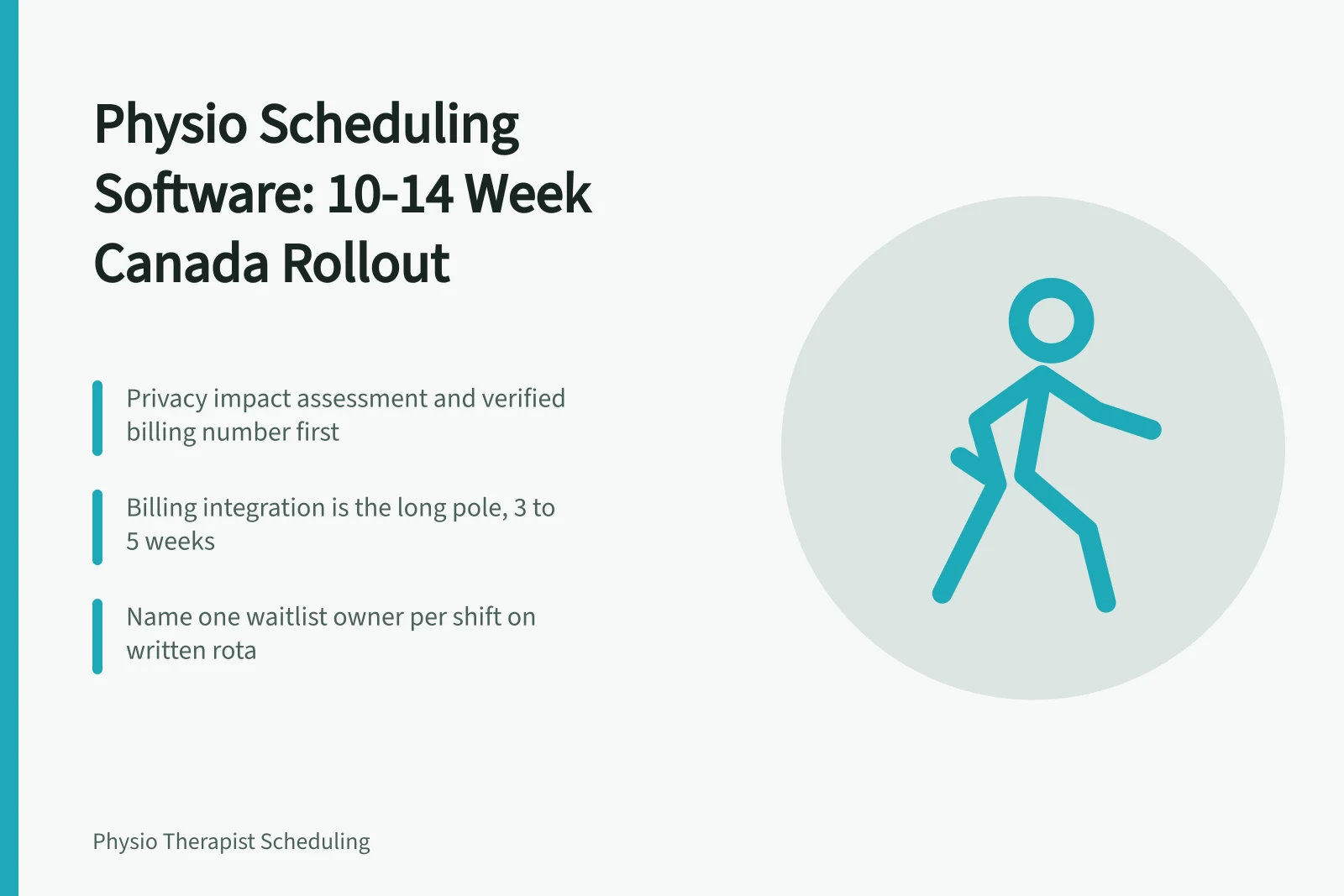 Physio Scheduling Software: 10-14 Week Canada Rollout

Privacy impact assessment and verified billing number first

Billing integration is the long pole, 3 to 5 weeks

Name one waitlist owner per shift on written rota

Physio Therapist Scheduling